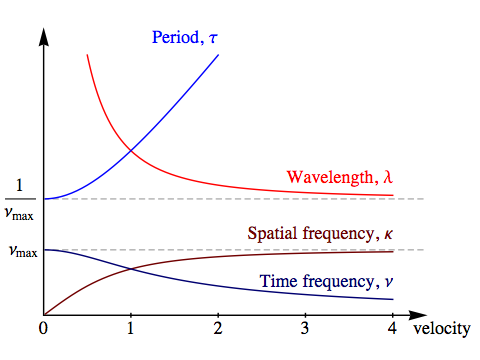 Period, $\tau$

Wavelength, $\lambda$

$\frac{1}{\nu_{\max}}$

Spatial frequency, $\kappa$

$\nu_{\max}$

Time frequency, $\nu$

0
1
2
3
4
velocity